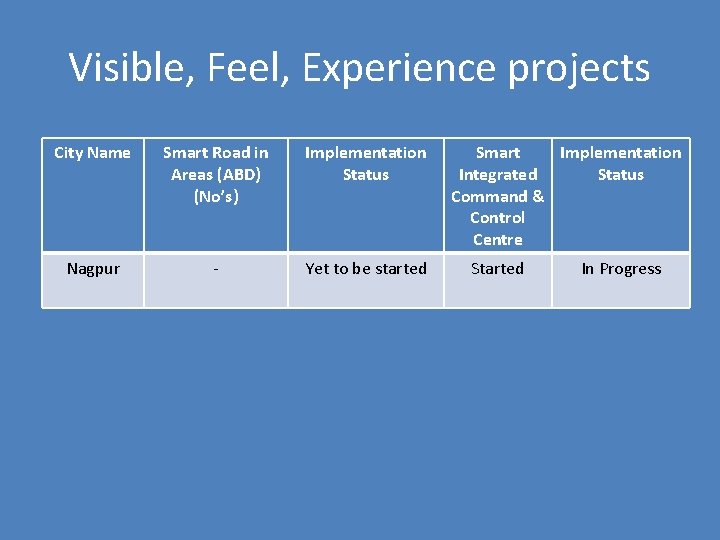 Visible, Feel, Experience projects

| City Name | Smart Road in Areas (ABD) (No's) | Implementation Status | Smart Integrated Command & Control Centre | Implementation Status |
|---|---|---|---|---|
| Nagpur | - | Yet to be started | Started | In Progress |